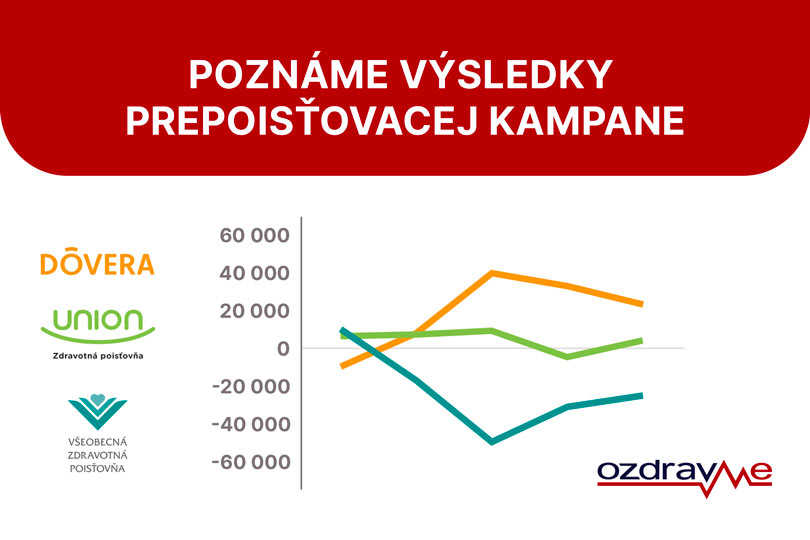 POZNÁME VÝSLEDKY PREPOISŤOVACEJ KAMPANE

DŌVERA

UNION
Zdravotná poisťovňa

VŠEOBECNÁ ZDRAVOTNÁ POISŤOVŇA

60 000
40 000
20 000
0
-20 000
-40 000
-60 000

ozdravme